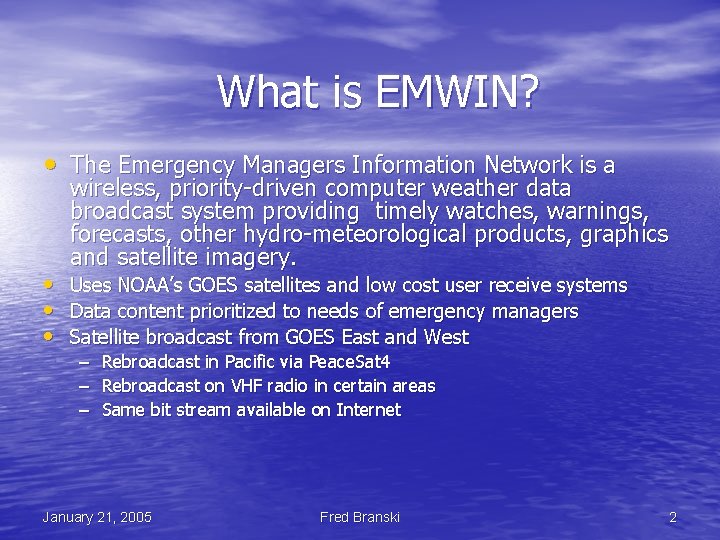 What is EMWIN?

• The Emergency Managers Information Network is a wireless, priority-driven computer weather data broadcast system providing  timely watches, warnings, forecasts, other hydro-meteorological products, graphics and satellite imagery.
• Uses NOAA's GOES satellites and low cost user receive systems
• Data content prioritized to needs of emergency managers
• Satellite broadcast from GOES East and West
– Rebroadcast in Pacific via PeaceSat4
– Rebroadcast on VHF radio in certain areas
– Same bit stream available on Internet

January 21, 2005
Fred Branski
2